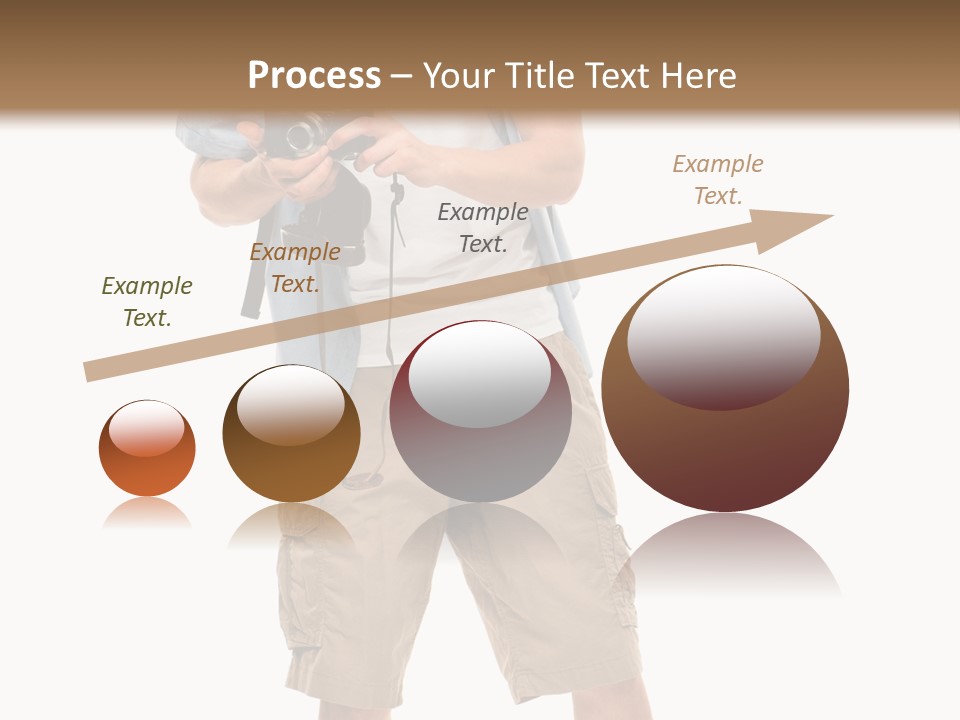 Process – Your Title Text Here

Example Text.

Example Text.

Example Text.

Example Text.